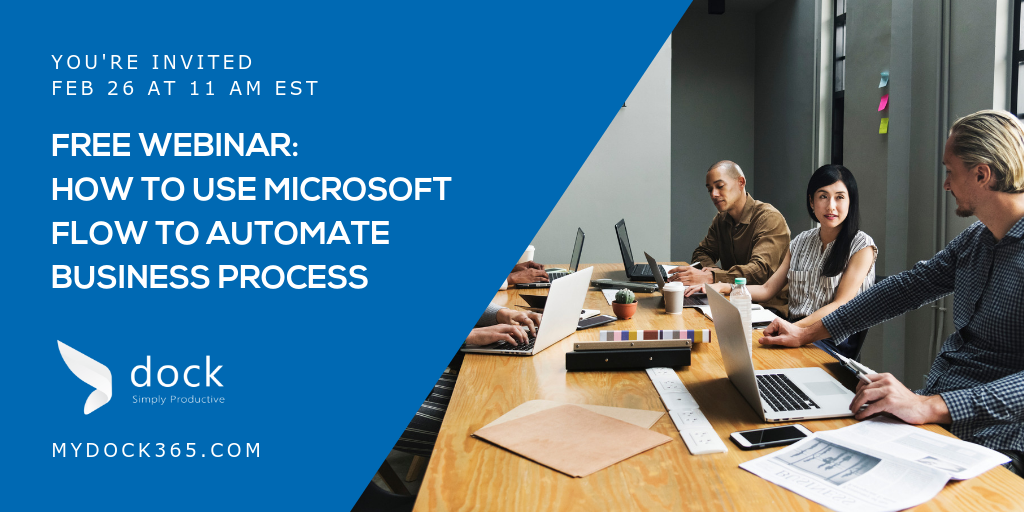 YOU'RE INVITED
FEB 26 AT 11 AM EST

FREE WEBINAR:
HOW TO USE MICROSOFT FLOW TO AUTOMATE BUSINESS PROCESS

dock
Simply Productive

MYDOCK365.COM